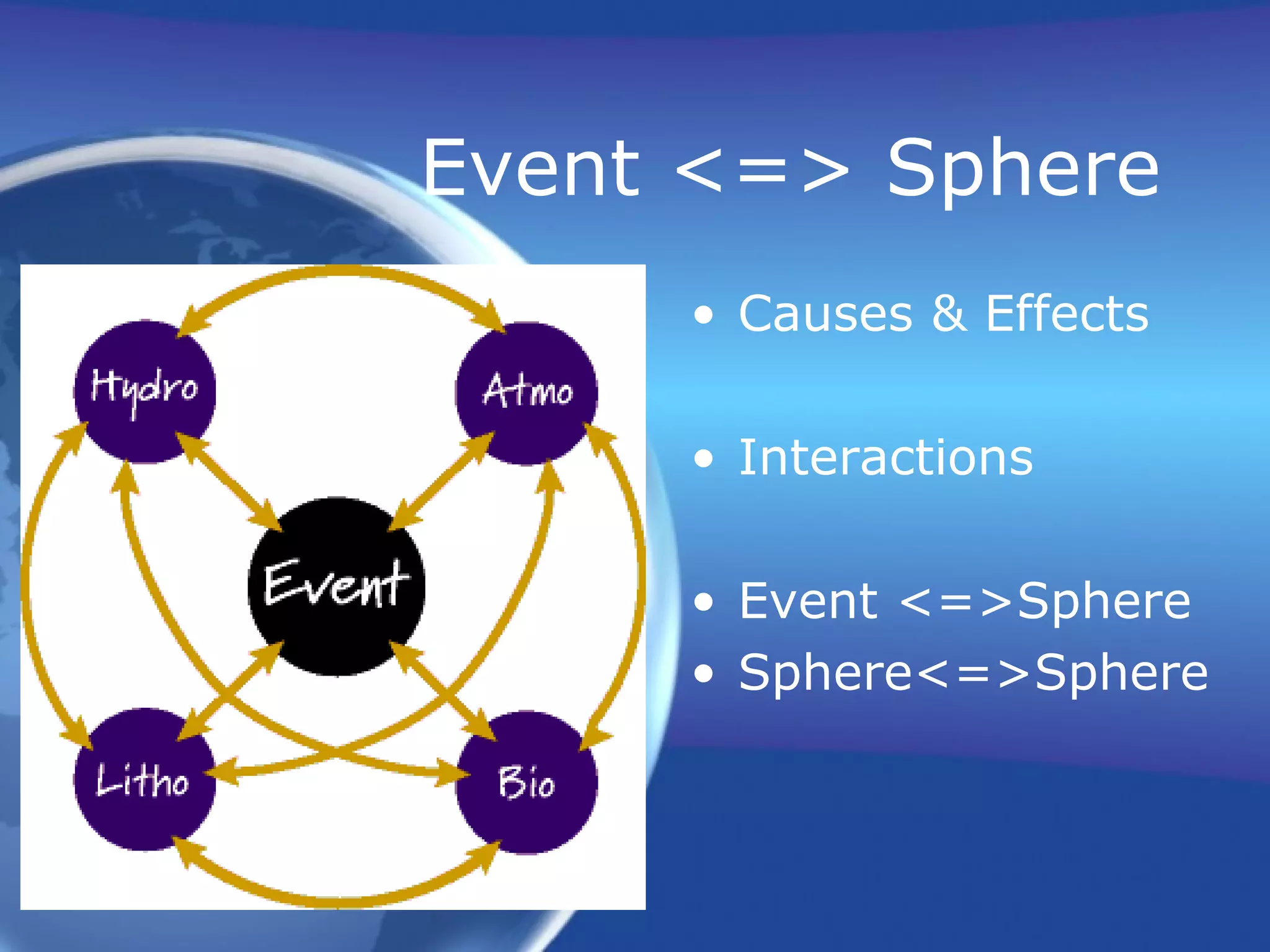 Event <=> Sphere

Hydro

Atmo

Event

Litho

Bio

• Causes & Effects

• Interactions

• Event <=>Sphere
• Sphere<=>Sphere